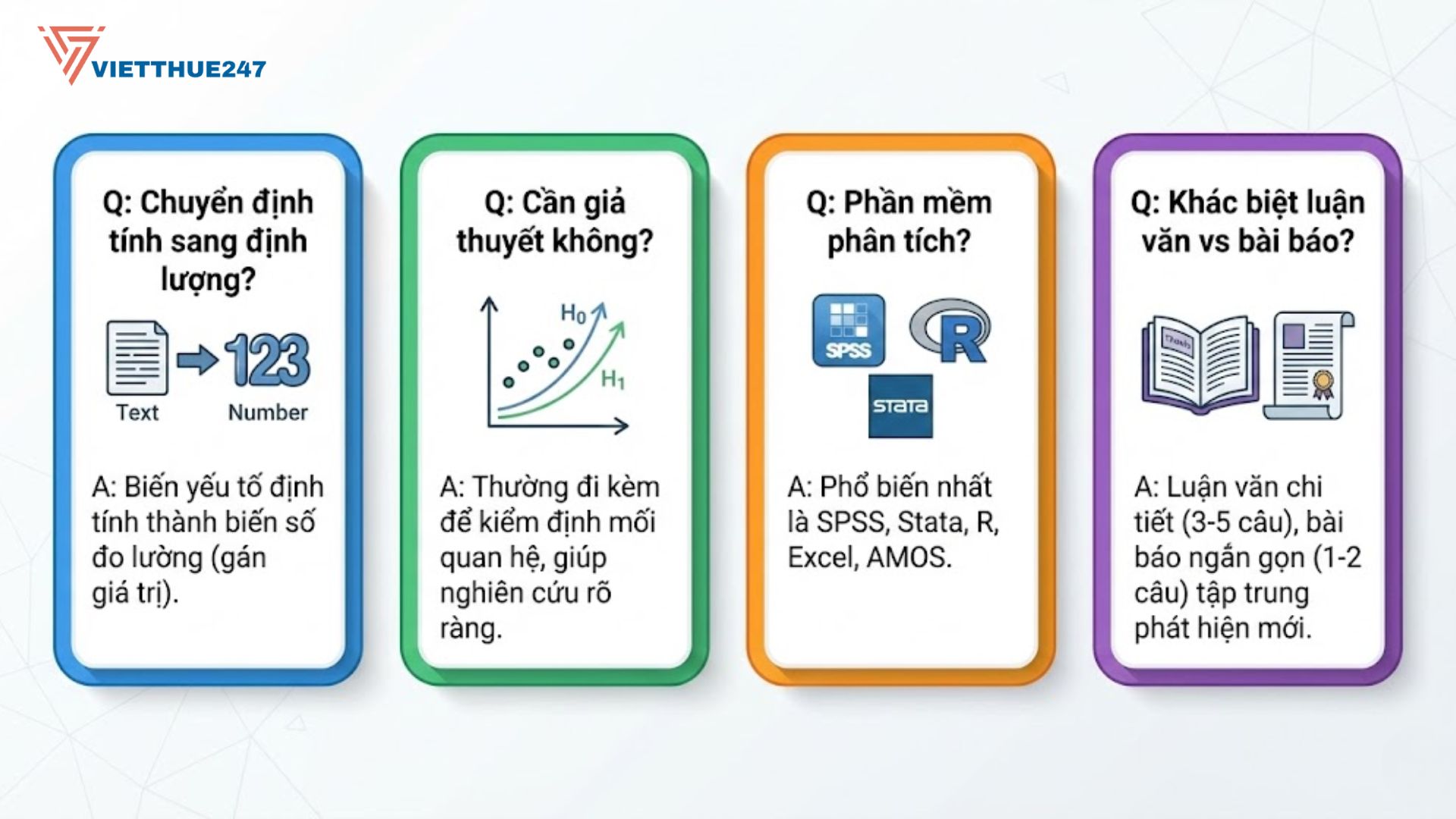 VIETTHUE247

Q: Chuyển định tính sang định lượng?

Text

123

Number

A: Biến yếu tố định tính thành biến số đo lường (gán giá trị).

Q: Cần giả thuyết không?

$H_0$

$H_1$

A: Thường đi kèm để kiểm định mối quan hệ, giúp nghiên cứu rõ ràng.

Q: Phần mềm phân tích?

SPSS

R

STATA

A: Phổ biến nhất là SPSS, Stata, R, Excel, AMOS.

Q: Khác biệt luận văn vs bài báo?

A: Luận văn chi tiết (3-5 câu), bài báo ngắn gọn (1-2 câu) tập trung phát hiện mới.